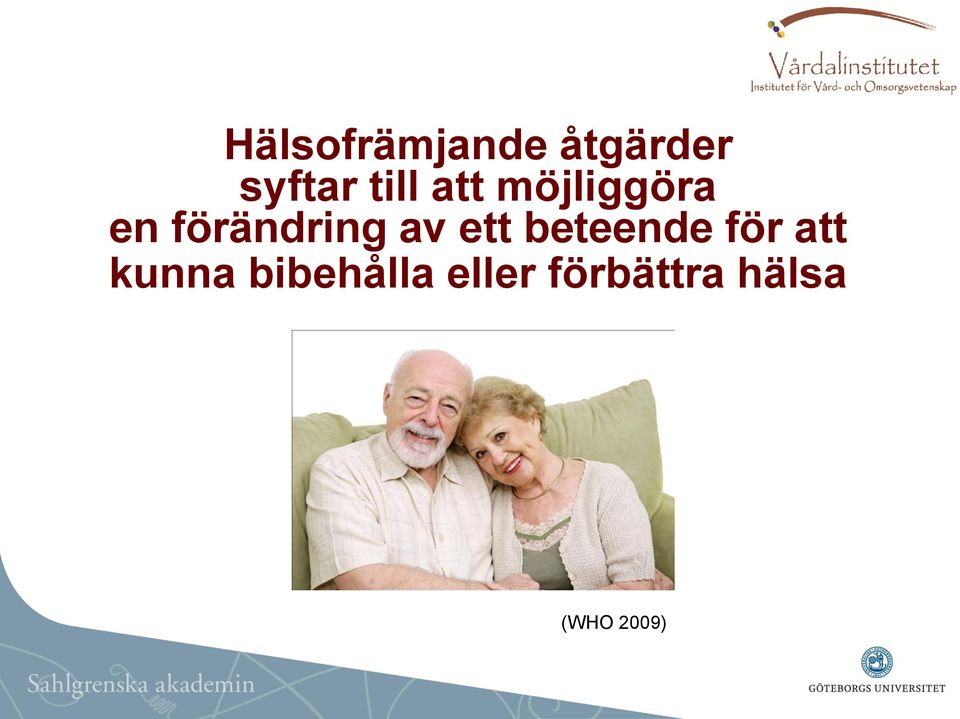 Vårdalinstitutet
Institutet för Vård- och Omsorgsvetenskap

Hälsofrämjande åtgärder syftar till att möjliggöra en förändring av ett beteende för att kunna bibehålla eller förbättra hälsa

(WHO 2009)

Sahlgrenska akademin

GÖTEBORGS UNIVERSITET